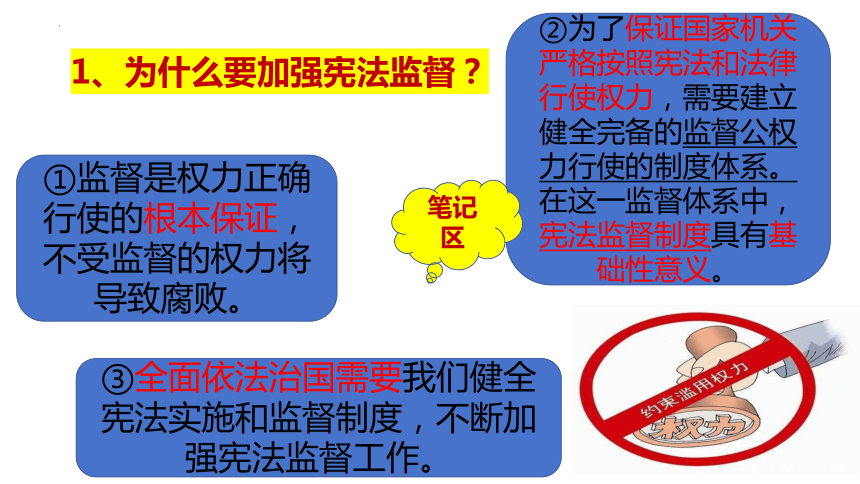 1、为什么要加强宪法监督？

①监督是权力正确行使的根本保证，不受监督的权力将导致腐败。

笔记区

②为了保证国家机关严格按照宪法和法律行使权力，需要建立健全完备的监督公权力行使的制度体系。在这一监督体系中，宪法监督制度具有基础性意义。

③全面依法治国需要我们健全宪法实施和监督制度，不断加强宪法监督工作。

约束滥用权力

权力